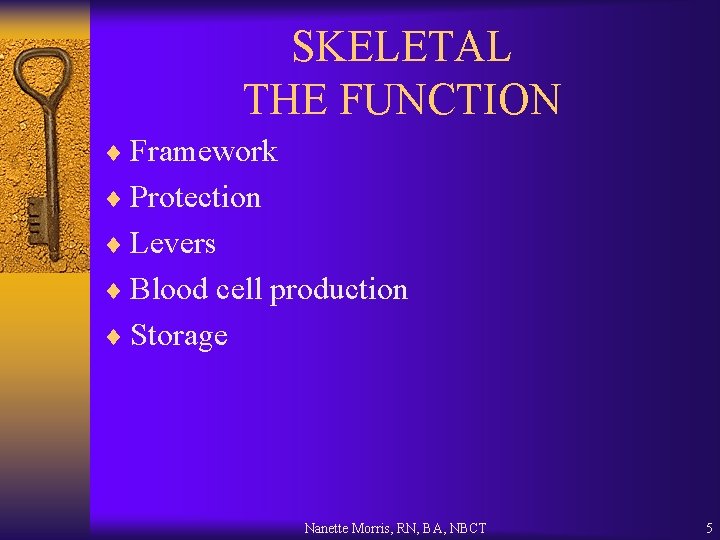 SKELETAL
THE FUNCTION

♦ Framework
♦ Protection
♦ Levers
♦ Blood cell production
♦ Storage

Nanette Morris, RN, BA, NBCT

5